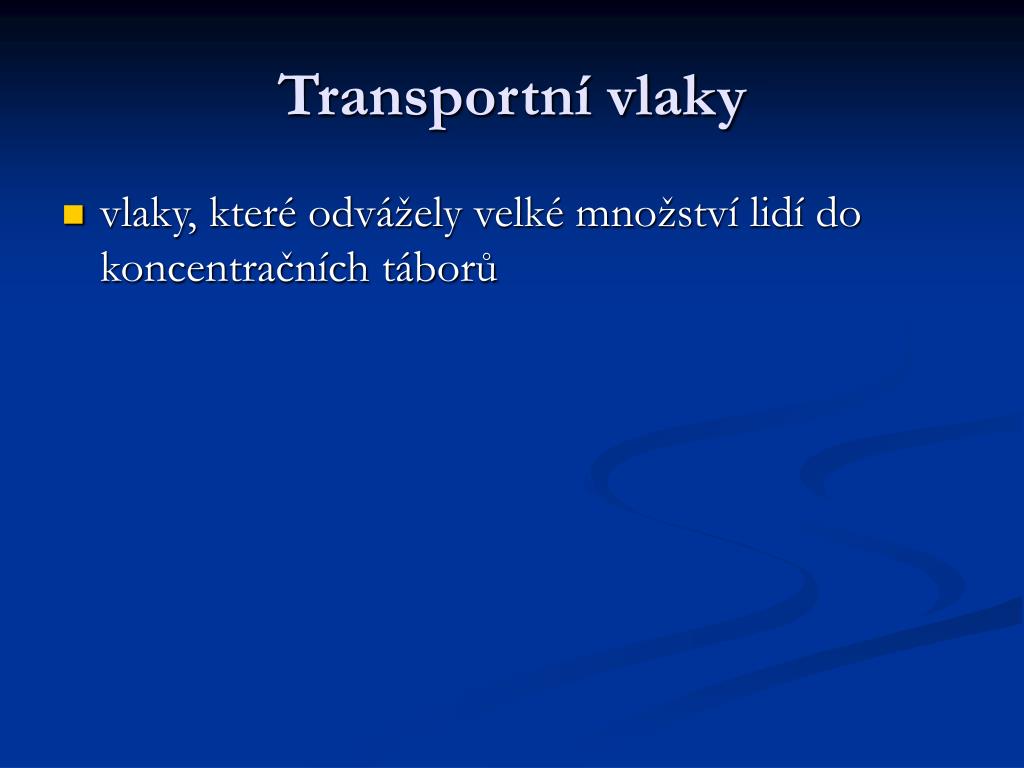 Transportní vlaky

vlaky, které odvážely velké množství lidí do koncentračních táborů